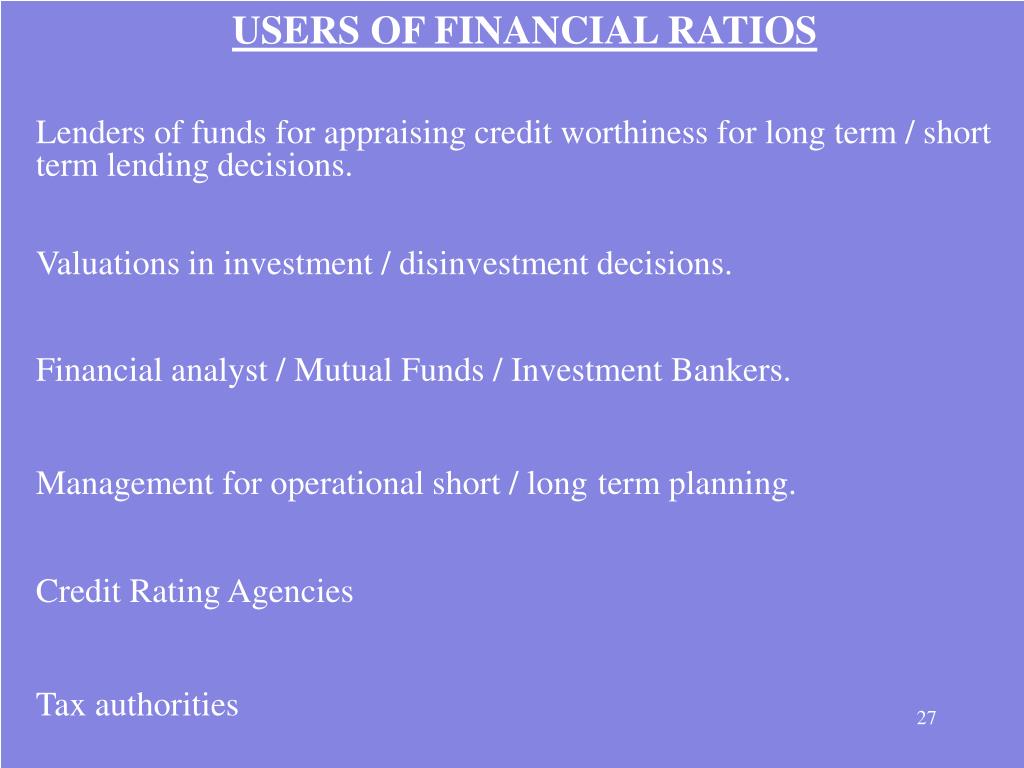 USERS OF FINANCIAL RATIOS

Lenders of funds for appraising credit worthiness for long term / short term lending decisions.

Valuations in investment / disinvestment decisions.

Financial analyst / Mutual Funds / Investment Bankers.

Management for operational short / long term planning.

Credit Rating Agencies

Tax authorities

27